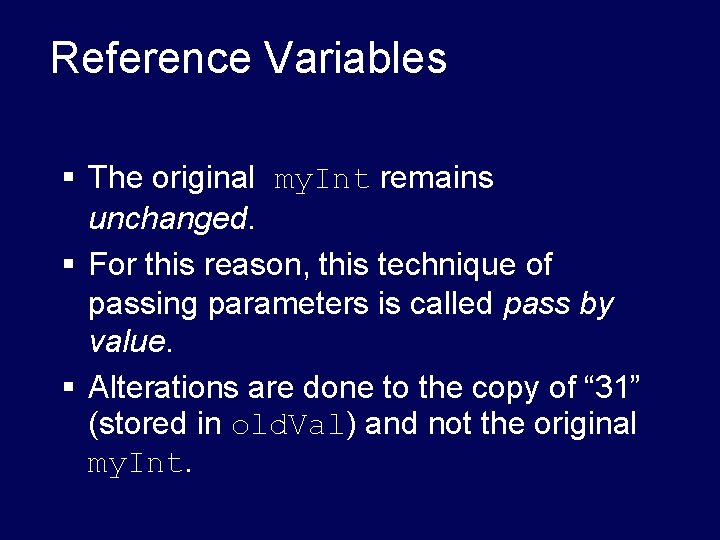 Reference Variables

▪ The original myInt remains unchanged.

▪ For this reason, this technique of passing parameters is called pass by value.

▪ Alterations are done to the copy of “31” (stored in oldVal) and not the original myInt.